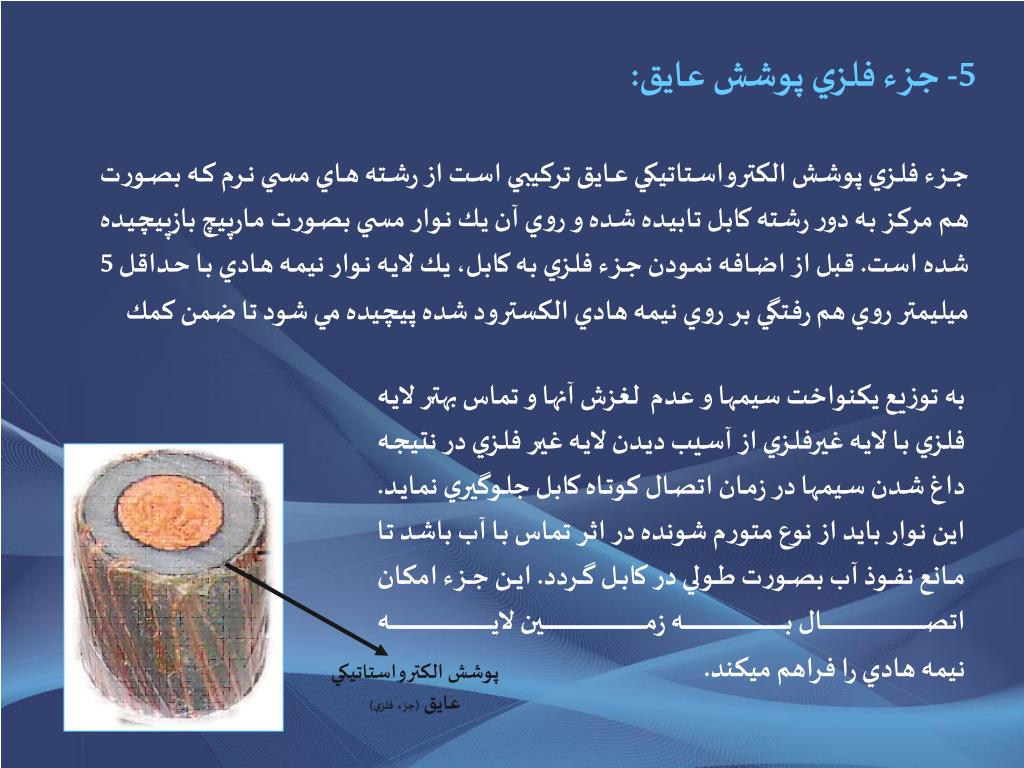 5- جزء فلزي پوشش عايق:

جزء فلزي پوشش الكترواستاتيكي عايق تركيبي است از رشته هاي مسي نرم كه بصورت هم مركز به دور رشته كابل تابيده شده و روي آن يك نوار مسي بصورت مارپيچ بازپيچيده شده است. قبل از اضافه نمودن جزء فلزي به كابل، يك لايه نوار نيمه هادي با حداقل 5 ميليمتر روي هم رفتگي بر روي نيمه هادي الكسترود شده پيچيده مي شود تا ضمن كمك

به توزيع يكنواخت سيمها و عدم لغزش آنها و تماس بهتر لايه فلزي با لايه غيرفلزي از آسيب ديدن لايه غير فلزي در نتيجه داغ شدن سيمها در زمان اتصال كوتاه كابل جلوگيري نمايد. اين نوار بايد از نوع متورم شونده در اثر تماس با آب باشد تا مانع نفوذ آب بصورت طولي در كابل گردد. اين جزء امكان اتصال به زمين لايه نيمه هادي را فراهم ميكند.

پوشش الكترواستاتيكي عايق (جزء فلزي)